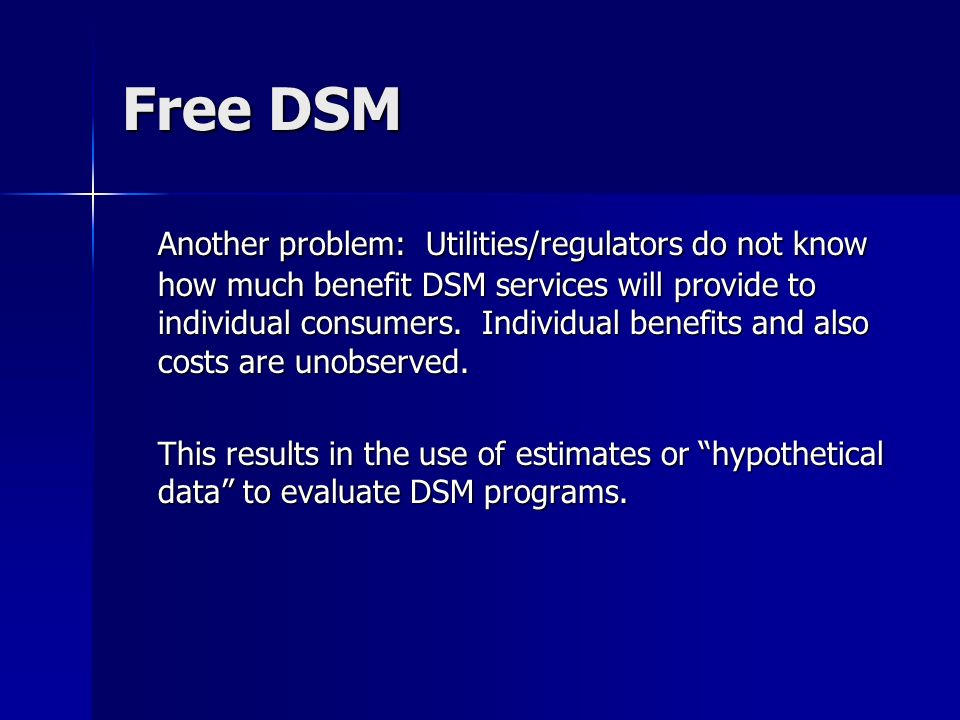 Free DSM

Another problem:  Utilities/regulators do not know how much benefit DSM services will provide to individual consumers.  Individual benefits and also costs are unobserved.

This results in the use of estimates or “hypothetical data” to evaluate DSM programs.